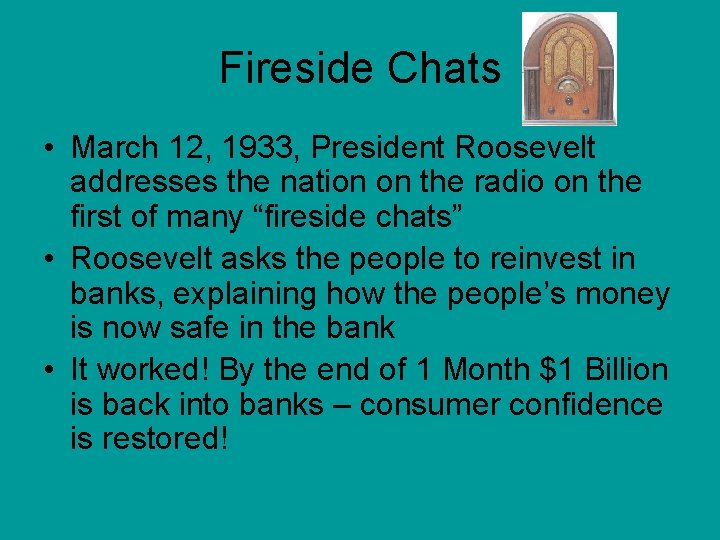 Fireside Chats

• March 12, 1933, President Roosevelt addresses the nation on the radio on the first of many “fireside chats”
• Roosevelt asks the people to reinvest in banks, explaining how the people’s money is now safe in the bank
• It worked! By the end of 1 Month \$1 Billion is back into banks – consumer confidence is restored!